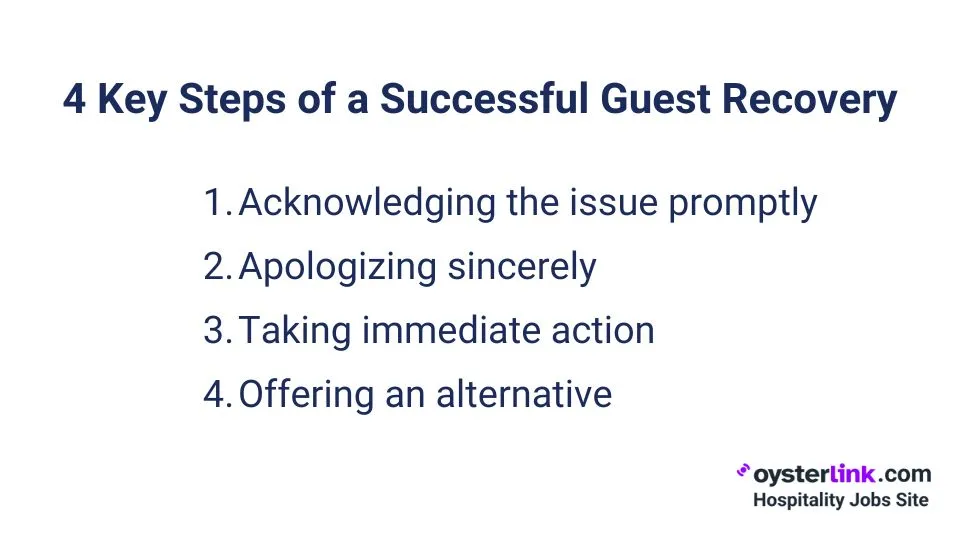 4 Key Steps of a Successful Guest Recovery

1. Acknowledging the issue promptly
2. Apologizing sincerely
3. Taking immediate action
4. Offering an alternative

oysterlink.com
Hospitality Jobs Site